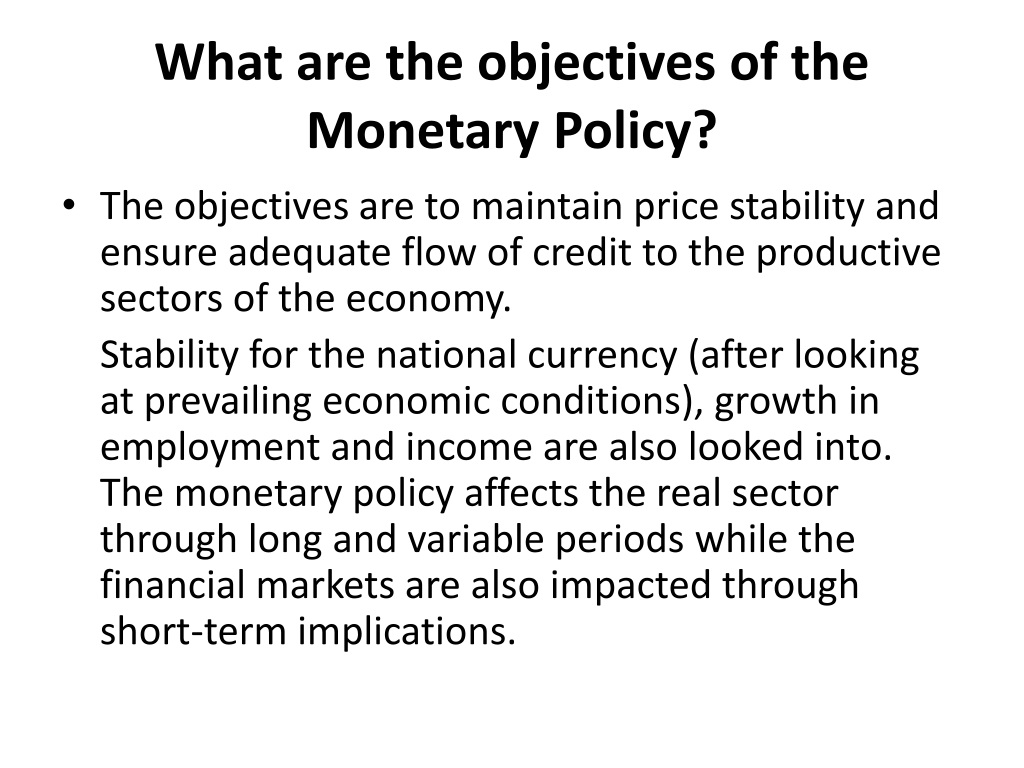 What are the objectives of the Monetary Policy?

• The objectives are to maintain price stability and ensure adequate flow of credit to the productive sectors of the economy.

Stability for the national currency (after looking at prevailing economic conditions), growth in employment and income are also looked into. The monetary policy affects the real sector through long and variable periods while the financial markets are also impacted through short-term implications.